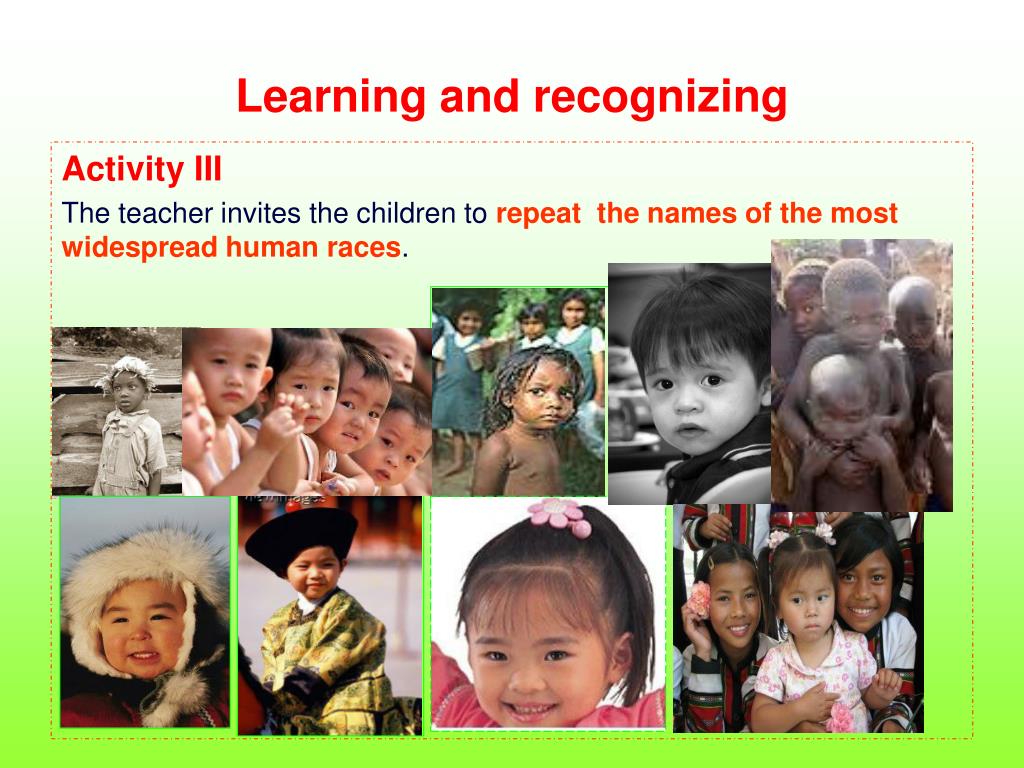 Learning and recognizing

Activity III

The teacher invites the children to repeat the names of the most widespread human races.